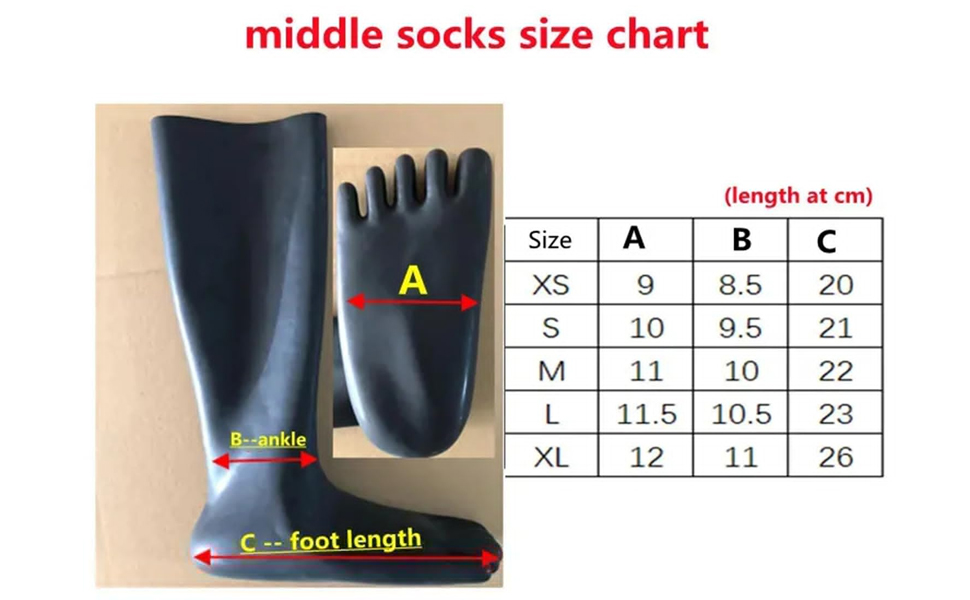 middle socks size chart

A

B--ankle

C -- foot length

(length at cm)

| Size | A | B | C |
|---|---|---|---|
| XS | 9 | 8.5 | 20 |
| S | 10 | 9.5 | 21 |
| M | 11 | 10 | 22 |
| L | 11.5 | 10.5 | 23 |
| XL | 12 | 11 | 26 |